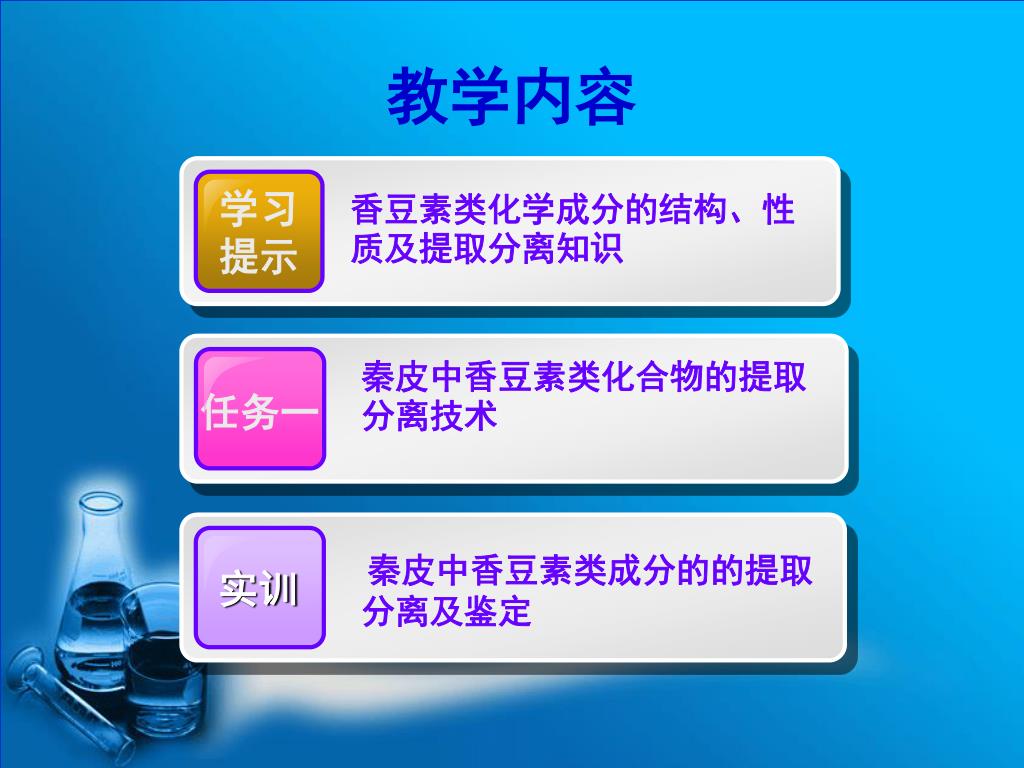 教学内容

学习提示

香豆素类化学成分的结构、性质及提取分离知识

任务一

秦皮中香豆素类化合物的提取分离技术

实训

秦皮中香豆素类成分的的提取分离及鉴定